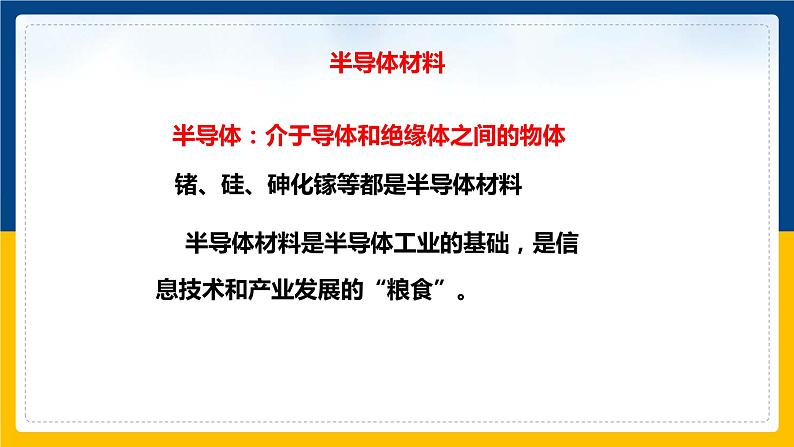 半导体材料

半导体：介于导体和绝缘体之间的物体

锗、硅、砷化镓等都是半导体材料

半导体材料是半导体工业的基础，是信息技术和产业发展的“粮食”。